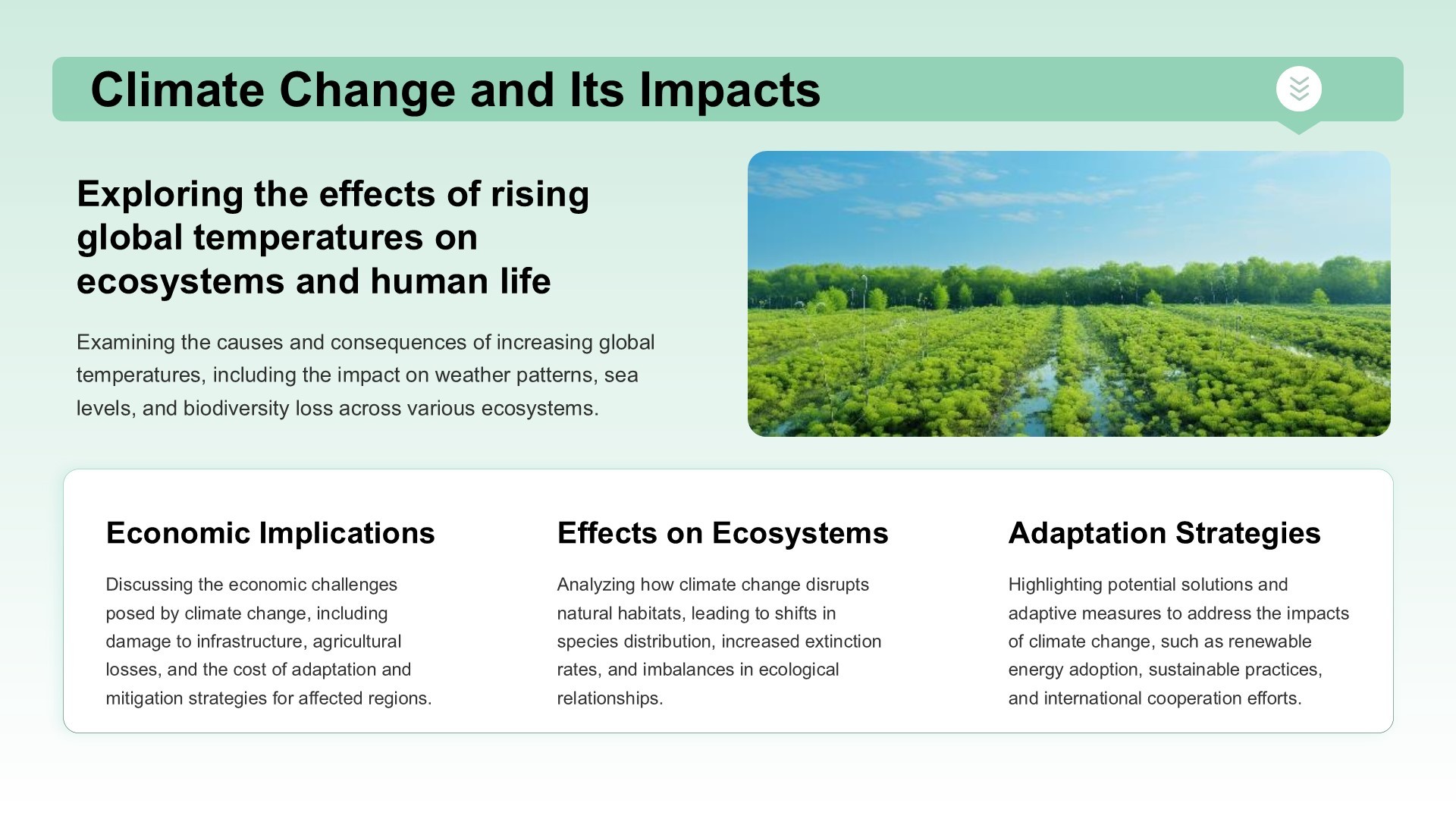 Climate Change and Its Impacts

Exploring the effects of rising global temperatures on ecosystems and human life

Examining the causes and consequences of increasing global temperatures, including the impact on weather patterns, sea levels, and biodiversity loss across various ecosystems.

Economic Implications

Discussing the economic challenges posed by climate change, including damage to infrastructure, agricultural losses, and the cost of adaptation and mitigation strategies for affected regions.

Effects on Ecosystems

Analyzing how climate change disrupts natural habitats, leading to shifts in species distribution, increased extinction rates, and imbalances in ecological relationships.

Adaptation Strategies

Highlighting potential solutions and adaptive measures to address the impacts of climate change, such as renewable energy adoption, sustainable practices, and international cooperation efforts.